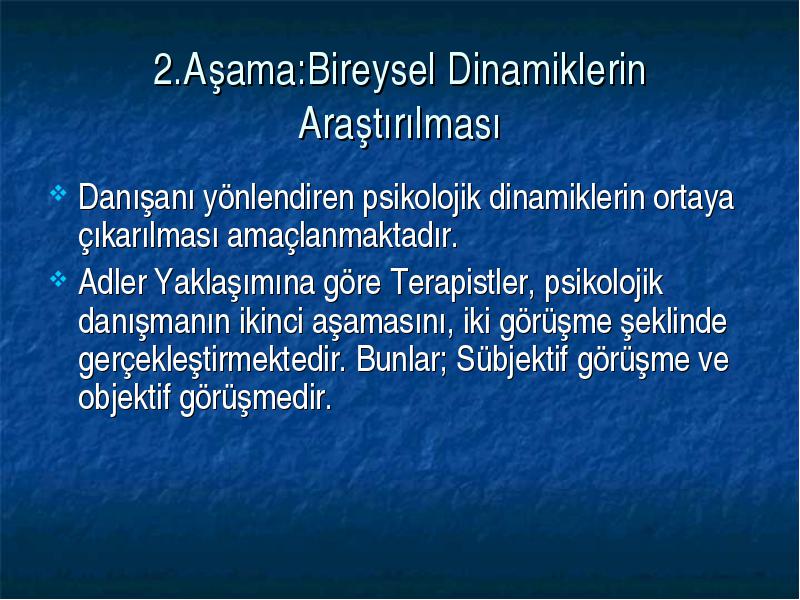 2.Aşama:Bireysel Dinamiklerin Araştırılması

Danışanı yönlendiren psikolojik dinamiklerin ortaya çıkarılması amaçlanmaktadır.

Adler Yaklaşımına göre Terapistler, psikolojik danışmanın ikinci aşamasını, iki görüşme şeklinde gerçekleştirmektedir. Bunlar; Sübjektif görüşme ve objektif görüşmedir.